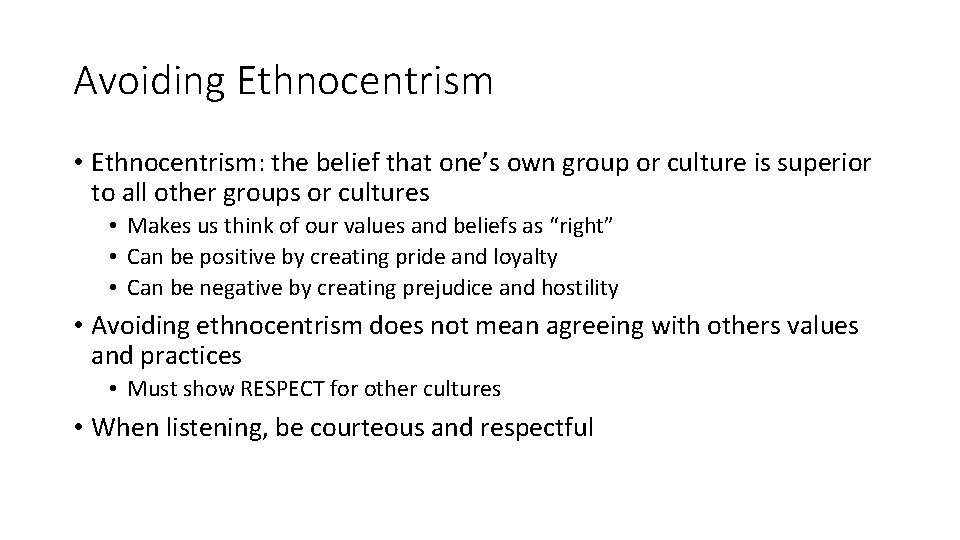 Avoiding Ethnocentrism

• Ethnocentrism: the belief that one’s own group or culture is superior to all other groups or cultures

• Makes us think of our values and beliefs as “right”

• Can be positive by creating pride and loyalty

• Can be negative by creating prejudice and hostility

• Avoiding ethnocentrism does not mean agreeing with others values and practices

• Must show RESPECT for other cultures

• When listening, be courteous and respectful